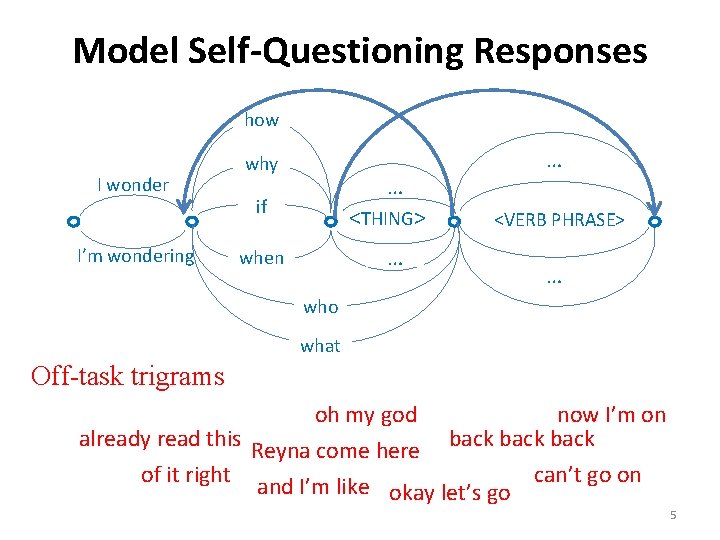 Model Self-Questioning Responses

I wonder
I'm wondering
how
why
if
when
who
what
...
<THING>
...
...
<VERB PHRASE>
...

Off-task trigrams

oh my god
now I'm on
already read this
Reyna come here
back back back
of it right
and I'm like
okay let's go
can't go on

5